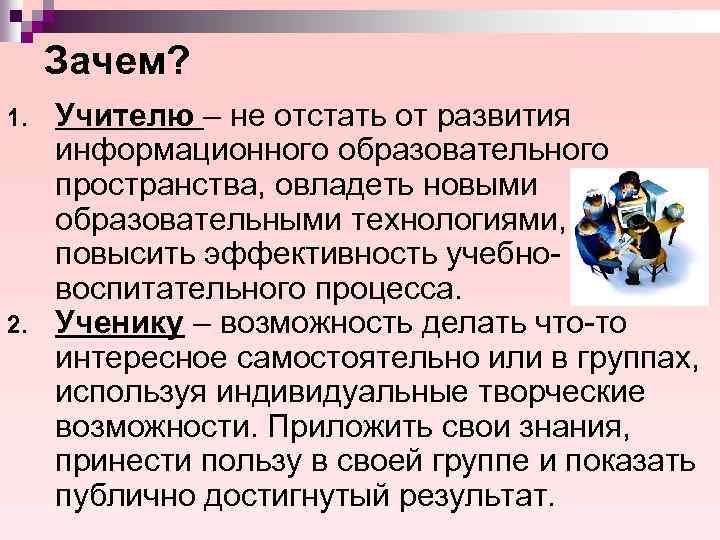 Зачем?

1. Учителю – не отстать от развития информационного образовательного пространства, овладеть новыми образовательными технологиями, повысить эффективность учебно-воспитательного процесса.

2. Ученику – возможность делать что-то интересное самостоятельно или в группах, используя индивидуальные творческие возможности. Приложить свои знания, принести пользу в своей группе и показать публично достигнутый результат.